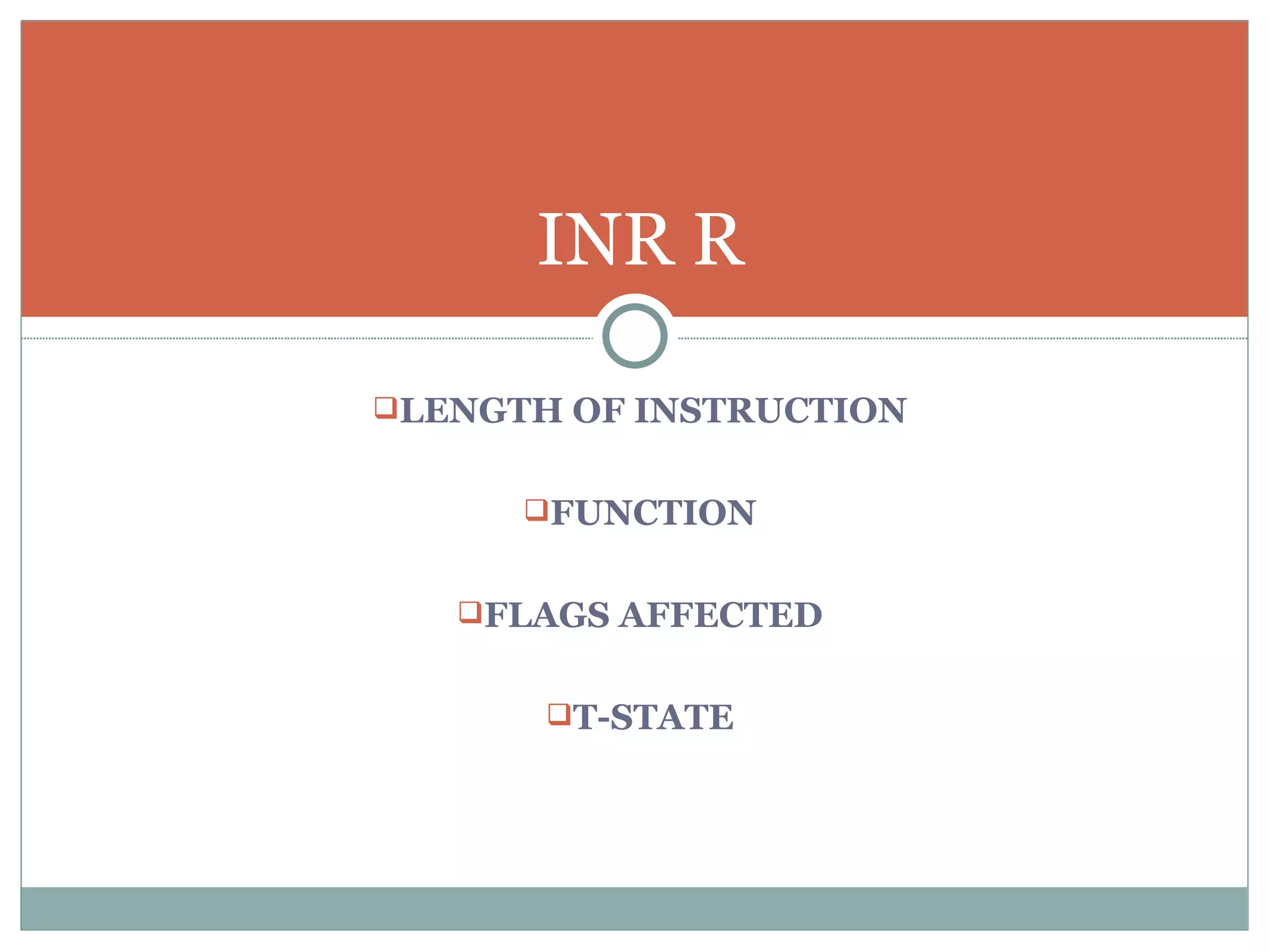 INR R

❑LENGTH OF INSTRUCTION

❑FUNCTION

❑FLAGS AFFECTED

❑T-STATE